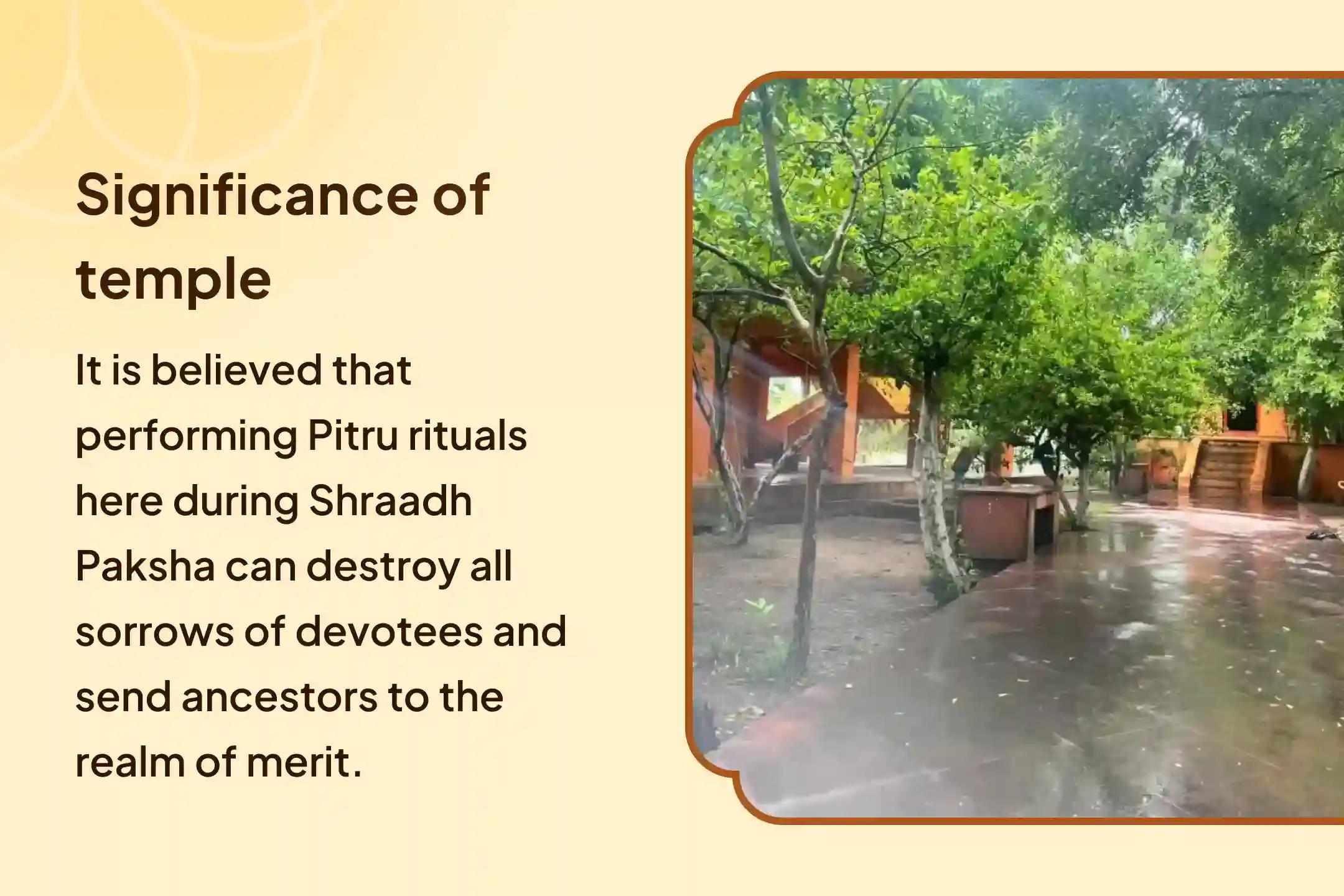 Significance of temple

It is believed that performing Pitru rituals here during Shraadh Paksha can destroy all sorrows of devotees and send ancestors to the realm of merit.